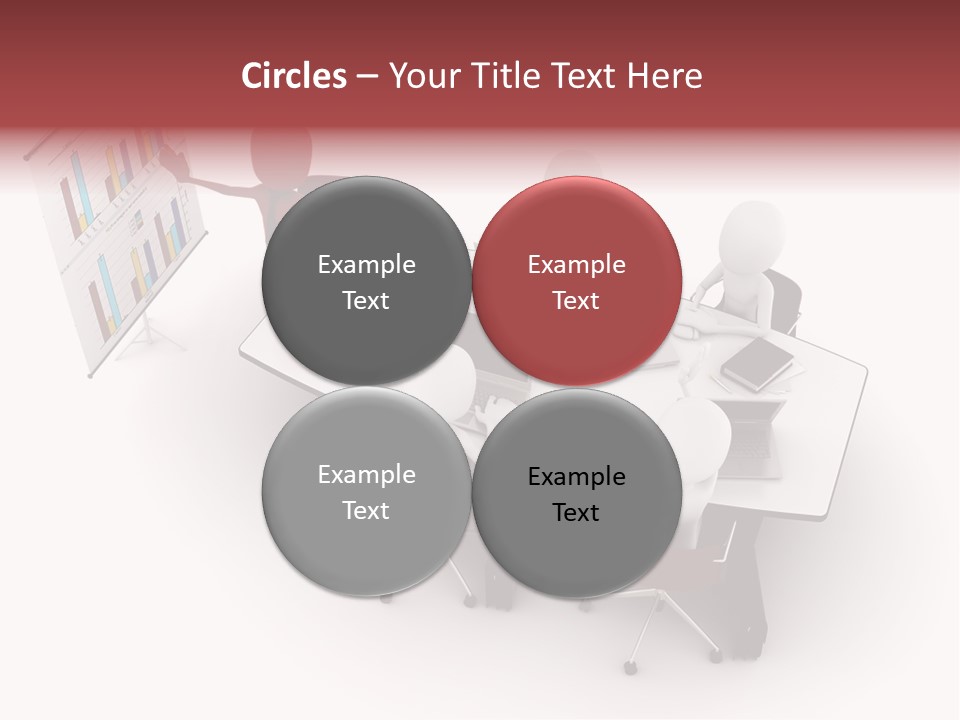 Circles – Your Title Text Here

Example Text

Example Text

Example Text

Example Text